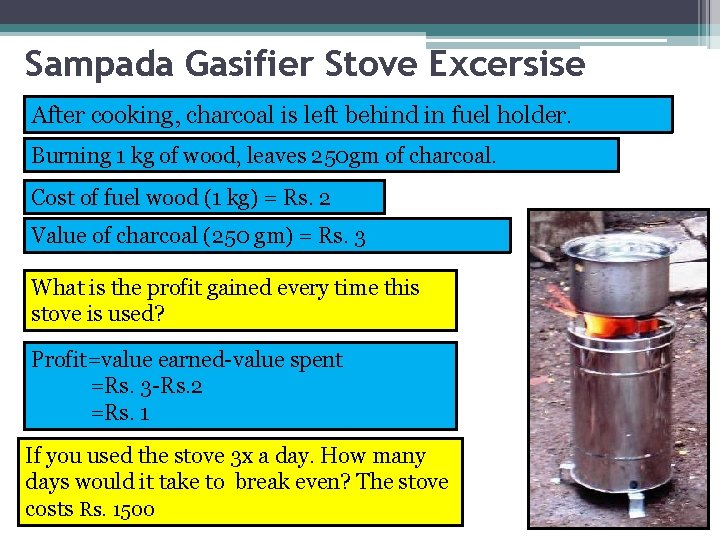 Sampada Gasifier Stove Excersise

After cooking, charcoal is left behind in fuel holder.

Burning 1 kg of wood, leaves 250gm of charcoal.

Cost of fuel wood (1 kg) = Rs. 2

Value of charcoal (250 gm) = Rs. 3

What is the profit gained every time this stove is used?

Profit=value earned-value spent
=Rs. 3-Rs.2
=Rs. 1

If you used the stove 3x a day. How many days would it take to break even? The stove costs Rs. 1500